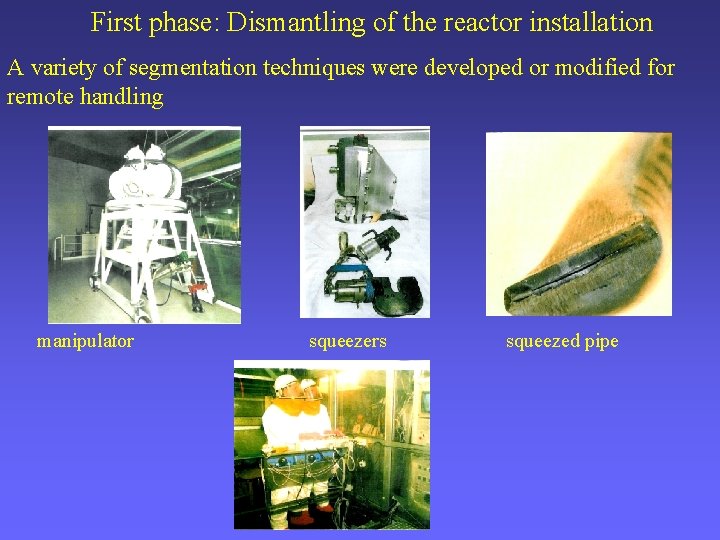 First phase: Dismantling of the reactor installation

A variety of segmentation techniques were developed or modified for remote handling

manipulator

squeezers

squeezed pipe